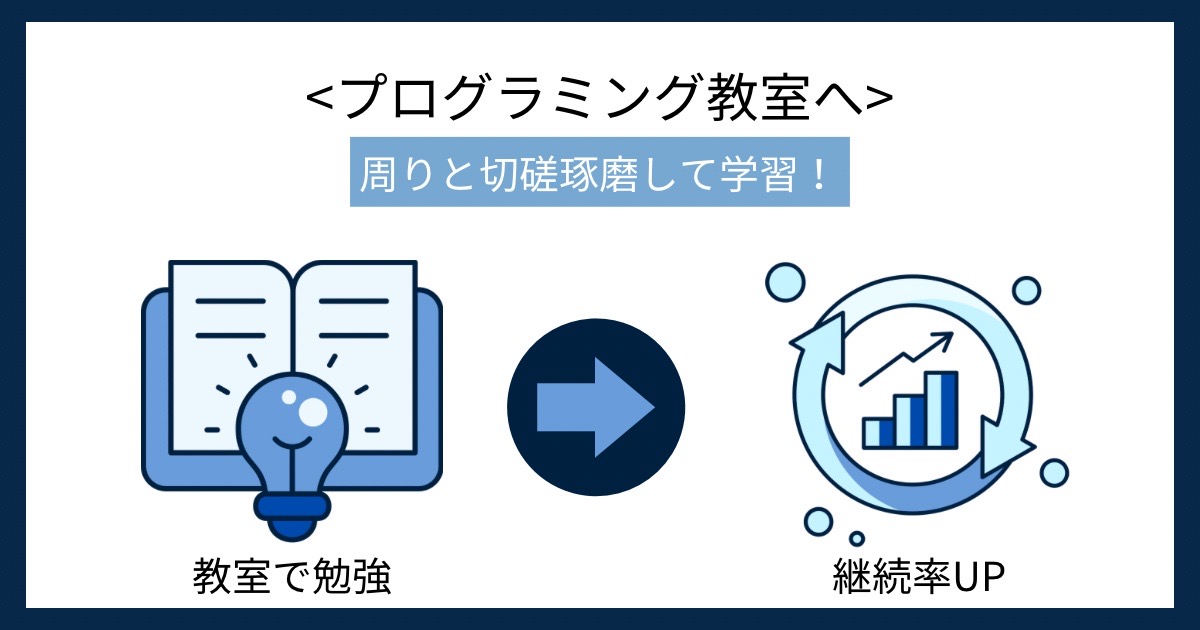 <プログラミング教室へ>

周りと切磋琢磨して学習！

教室で勉強

継続率UP